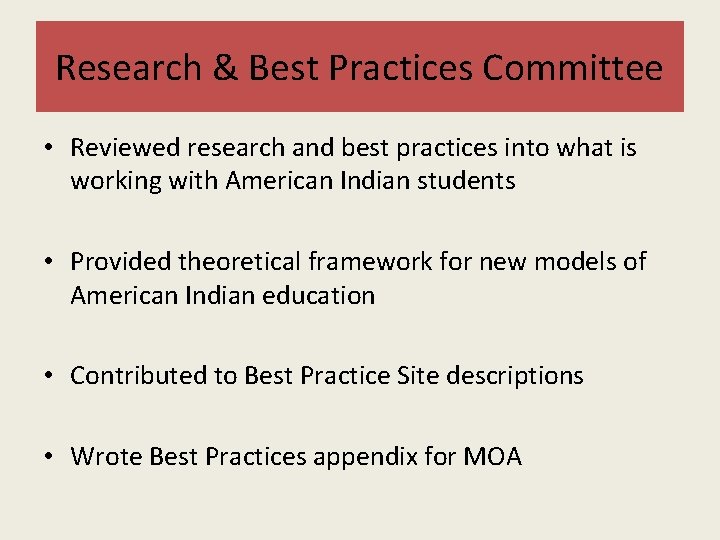 Research & Best Practices Committee

• Reviewed research and best practices into what is working with American Indian students

• Provided theoretical framework for new models of American Indian education

• Contributed to Best Practice Site descriptions

• Wrote Best Practices appendix for MOA